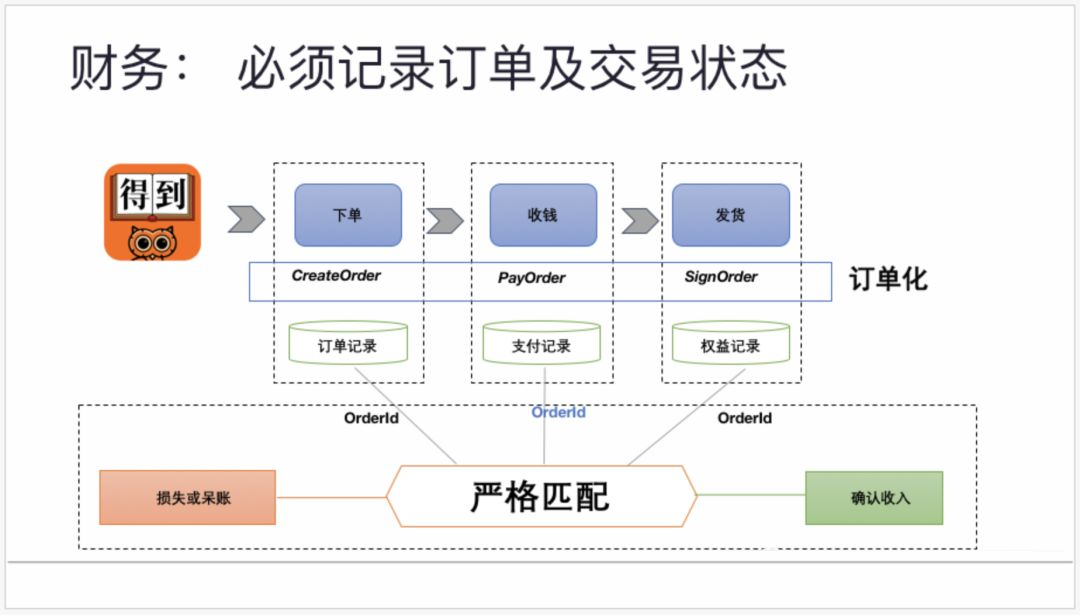 财务： 必须记录订单及交易状态

得到

下单

收钱

发货

CreateOrder

PayOrder

SignOrder

订单化

订单记录

支付记录

权益记录

OrderId

OrderId

OrderId

损失或呆账

严格匹配

确认收入